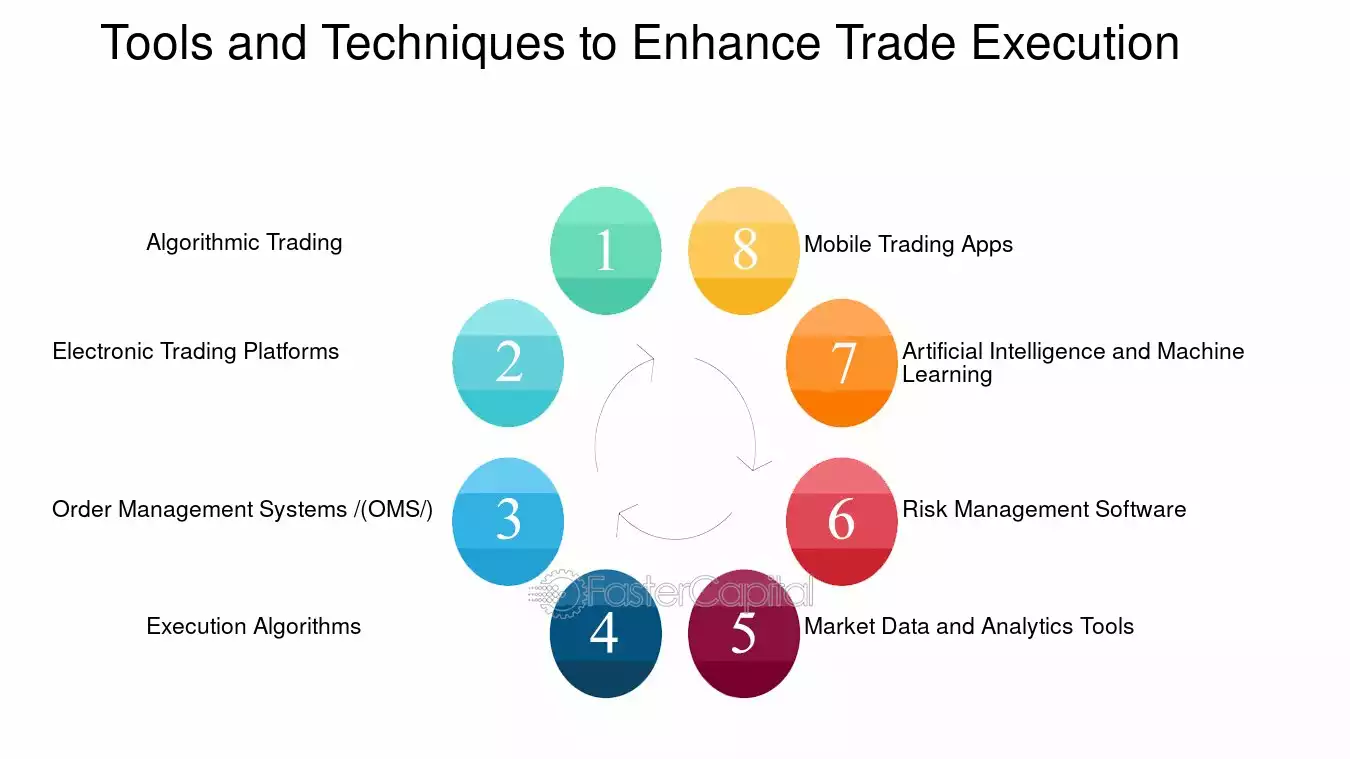 Tools and Techniques to Enhance Trade Execution

1 Algorithmic Trading

2 Electronic Trading Platforms

3 Order Management Systems /(OMS/)

4 Execution Algorithms

5 Market Data and Analytics Tools

6 Risk Management Software

7 Artificial Intelligence and Machine Learning

8 Mobile Trading Apps

FasterCapital